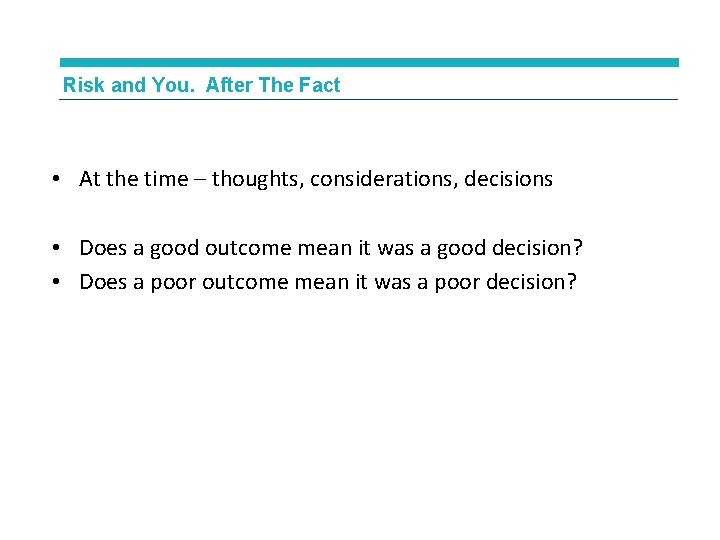 Risk and You.  After The Fact

• At the time – thoughts, considerations, decisions

• Does a good outcome mean it was a good decision?
• Does a poor outcome mean it was a poor decision?